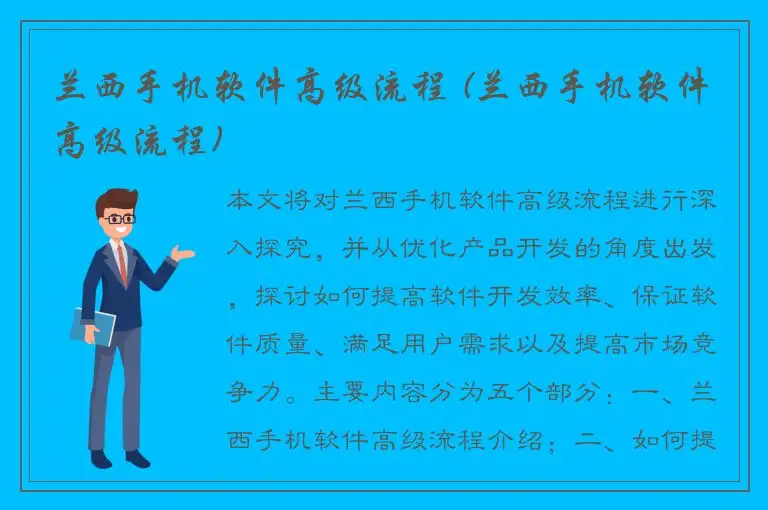 兰西手机软件高级流程（兰西手机软件高级流程）

本文将对兰西手机软件高级流程进行深入探究，并从优化产品开发的角度出发，探讨如何提高软件开发效率、保证软件质量、满足用户需求以及提高市场竞争力。主要内容分为五个部分：一、兰西手机软件高级流程介绍；二、如何提